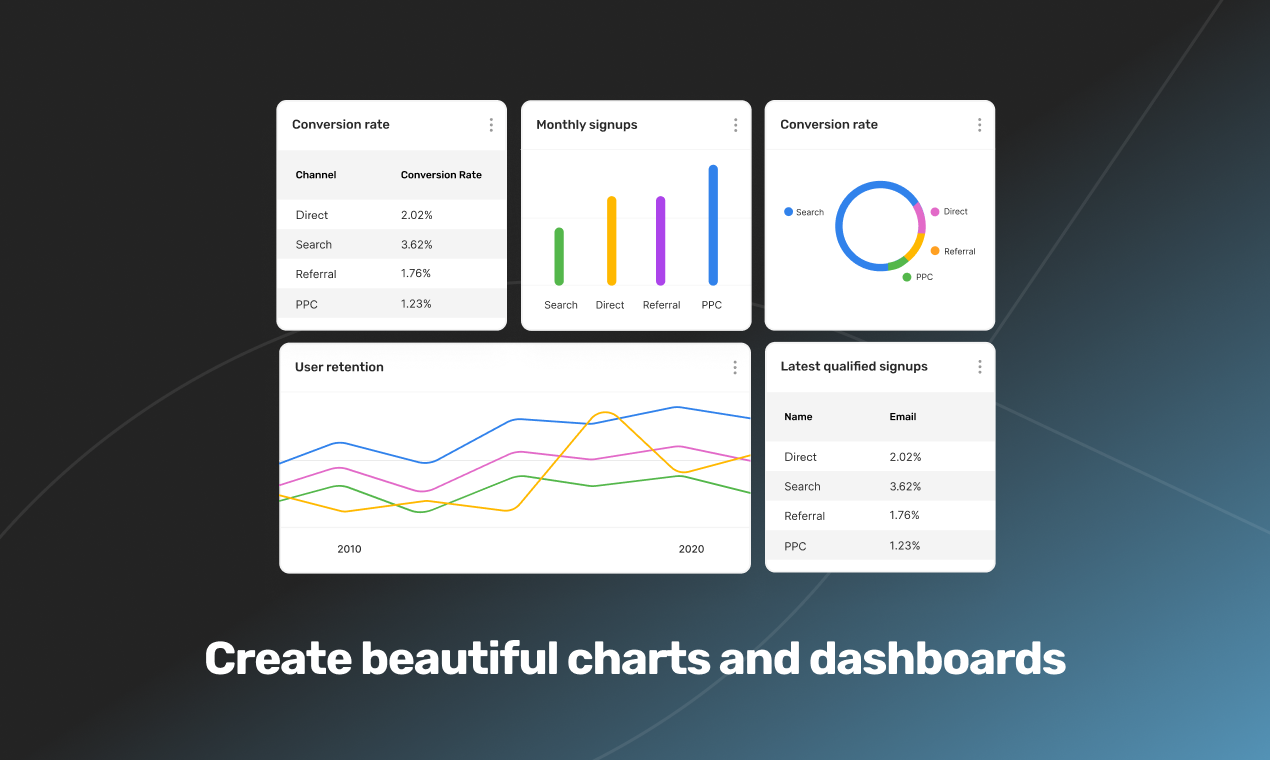 Conversion rate

| Channel | Conversion Rate |
|---|---|
| Direct | 2.02% |
| Search | 3.62% |
| Referral | 1.76% |
| PPC | 1.23% |

Monthly signups

Search Direct Referral PPC

Conversion rate

Search Direct Referral PPC

User retention

2010 2020

Latest qualified signups

| Name | Email |
|---|---|
| Direct | 2.02% |
| Search | 3.62% |
| Referral | 1.76% |
| PPC | 1.23% |

Create beautiful charts and dashboards